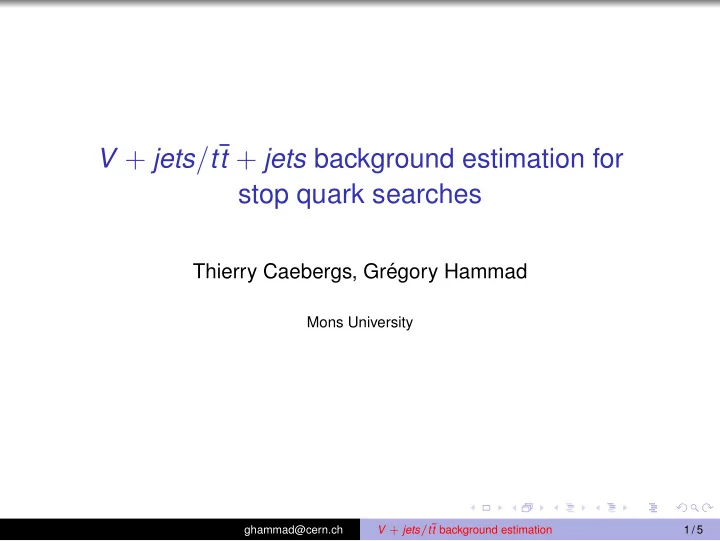 $V + jets/t\bar{t} + jets$ background estimation for stop quark searches

Thierry Caebergs, Grégory Hammad

Mons University

ghammad@cern.ch $V + jets/t\bar{t}$ background estimation 1 / 5